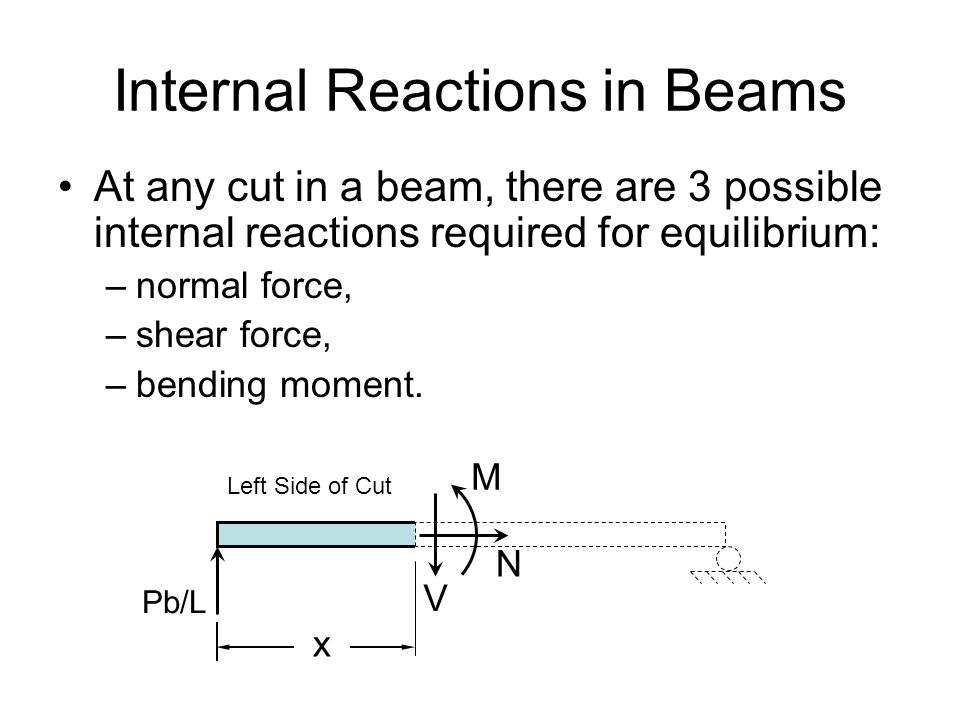 Internal Reactions in Beams

• At any cut in a beam, there are 3 possible internal reactions required for equilibrium:
– normal force,
– shear force,
– bending moment.

Left Side of Cut

M

N

V

Pb/L

x